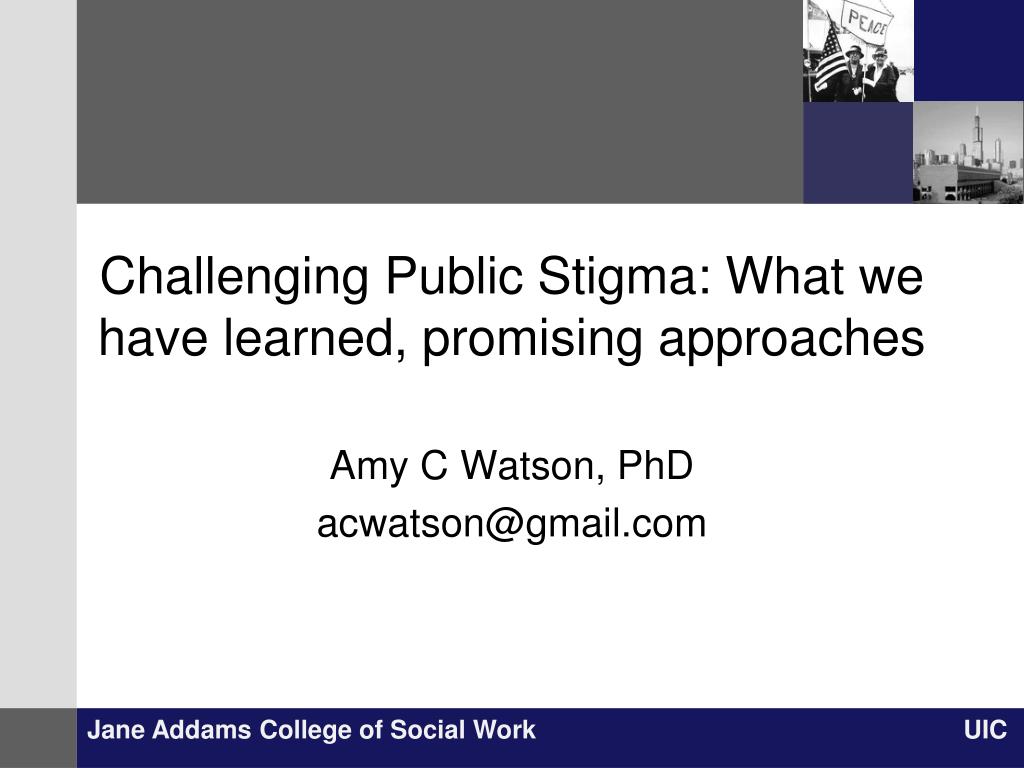 PEACE

Challenging Public Stigma: What we have learned, promising approaches

Amy C Watson, PhD
acwatson@gmail.com

Jane Addams College of Social Work

UIC